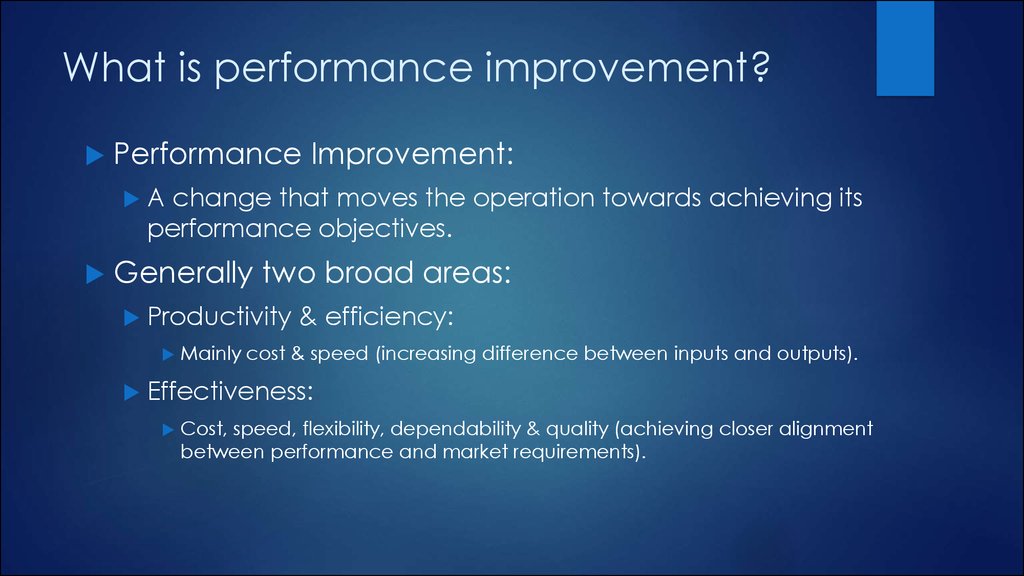 What is performance improvement?

Performance Improvement:

A change that moves the operation towards achieving its performance objectives.

Generally two broad areas:

Productivity & efficiency:

Mainly cost & speed (increasing difference between inputs and outputs).

Effectiveness:

Cost, speed, flexibility, dependability & quality (achieving closer alignment between performance and market requirements).